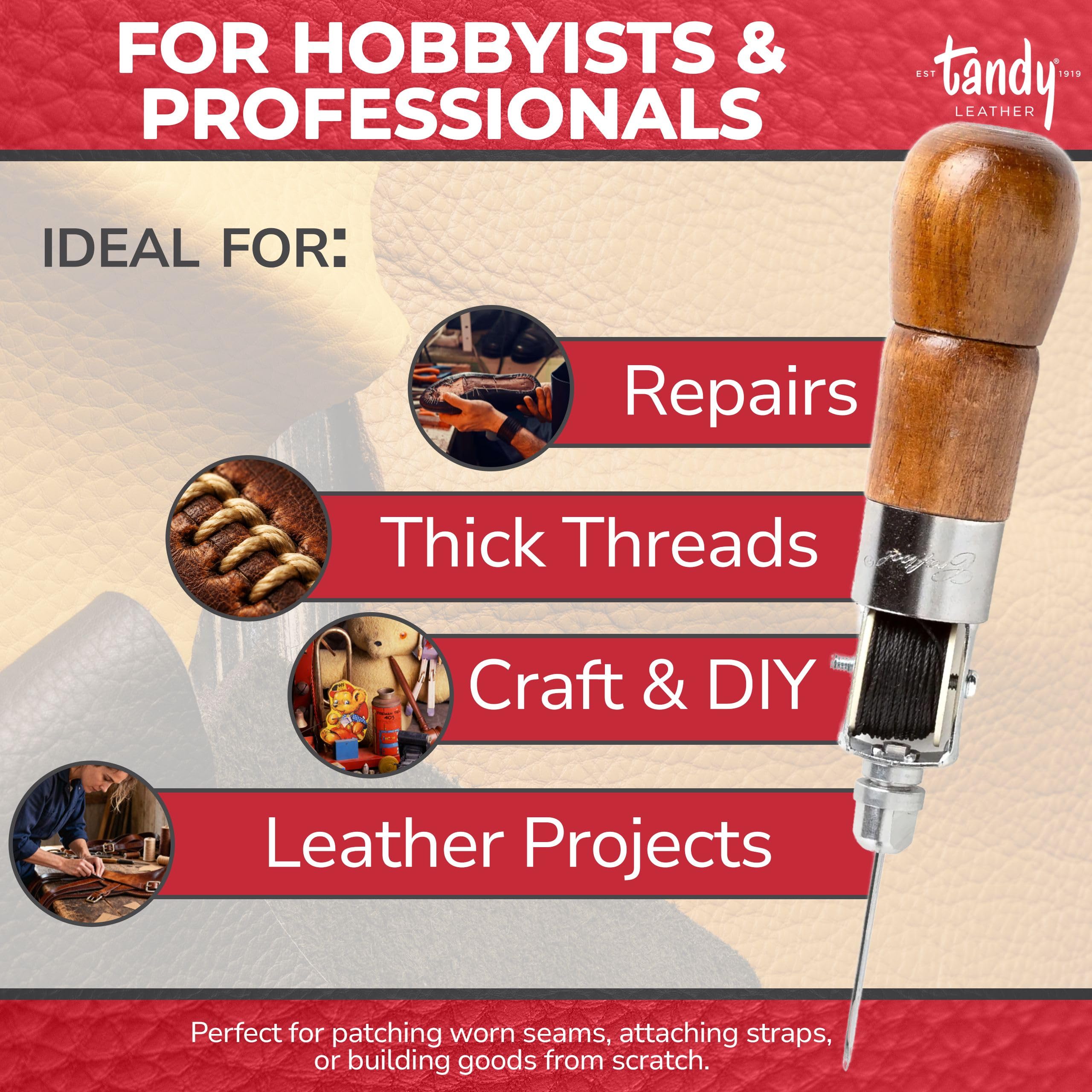 FOR HOBBYISTS & PROFESSIONALS

EST tandy® 1919
LEATHER

IDEAL FOR:

Repairs

Thick Threads

Craft & DIY

Leather Projects

Perfect for patching worn seams, attaching straps, or building goods from scratch.